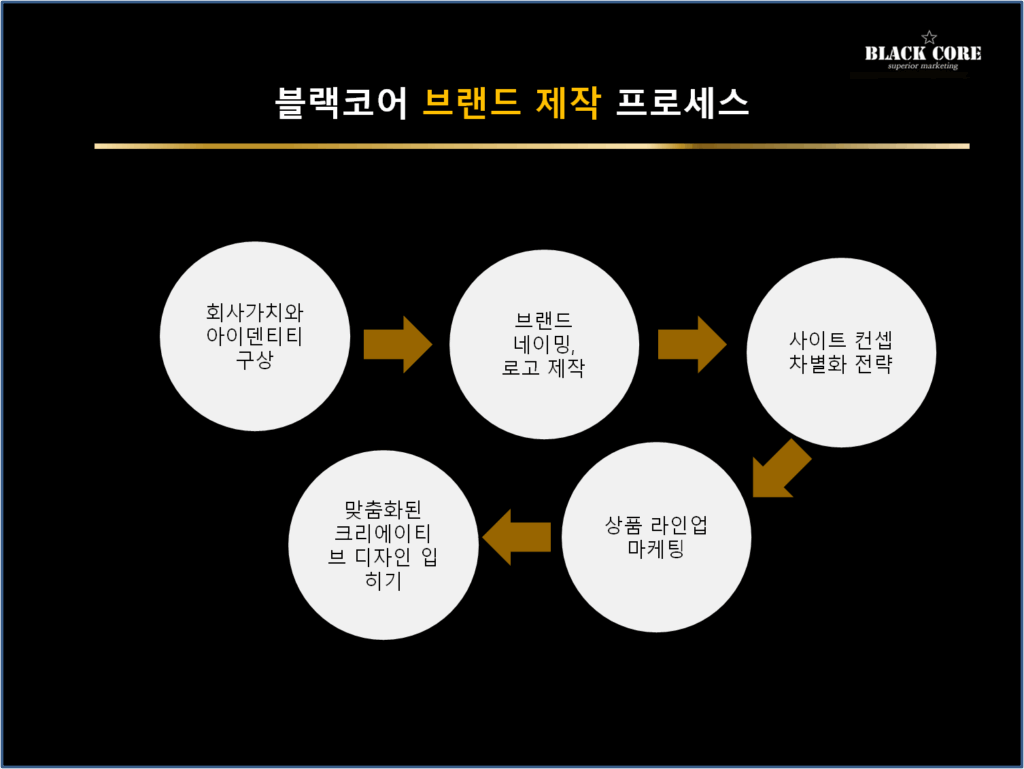 BLACK CORE
superior marketing

블랙코어 브랜드 제작 프로세스

회사가치와 아이덴티티 구상

브랜드 네이밍, 로고 제작

사이트 컨셉 차별화 전략

상품 라인업 마케팅

맞춤화된 크리에이티브 디자인 입히기